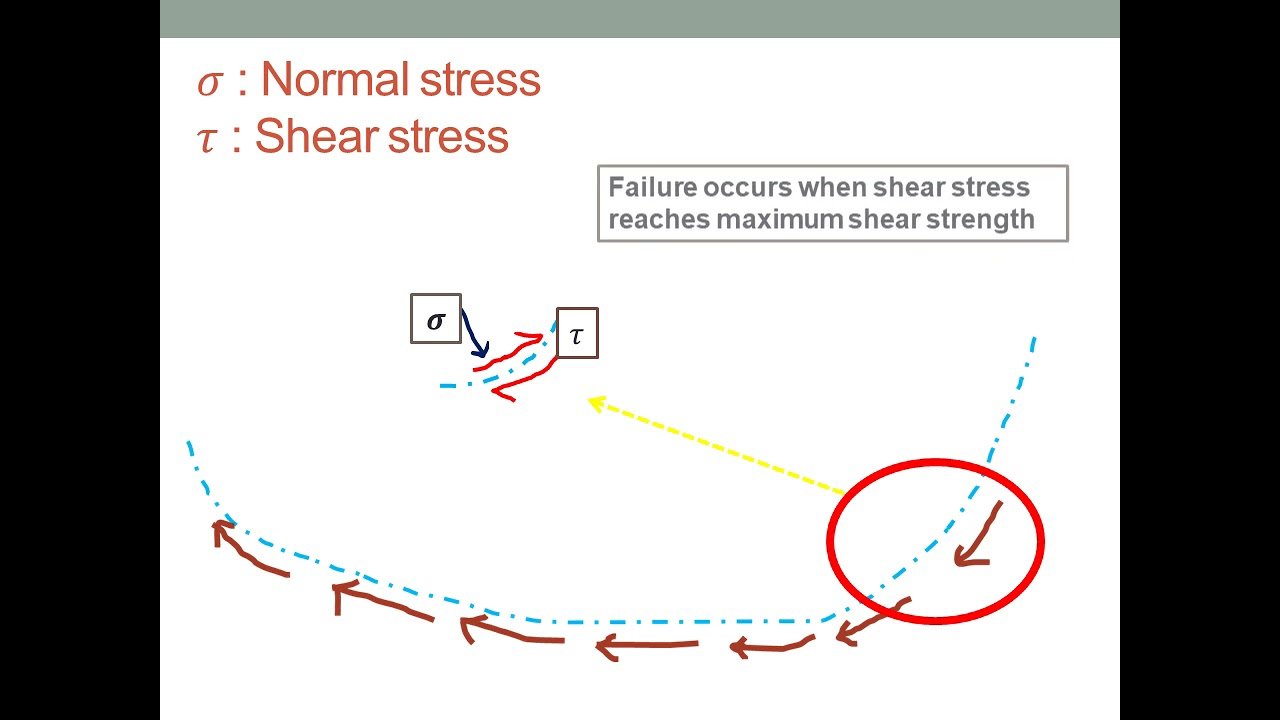 $\sigma$ : Normal stress
$\tau$ : Shear stress

Failure occurs when shear stress reaches maximum shear strength

$\sigma$

$\tau$